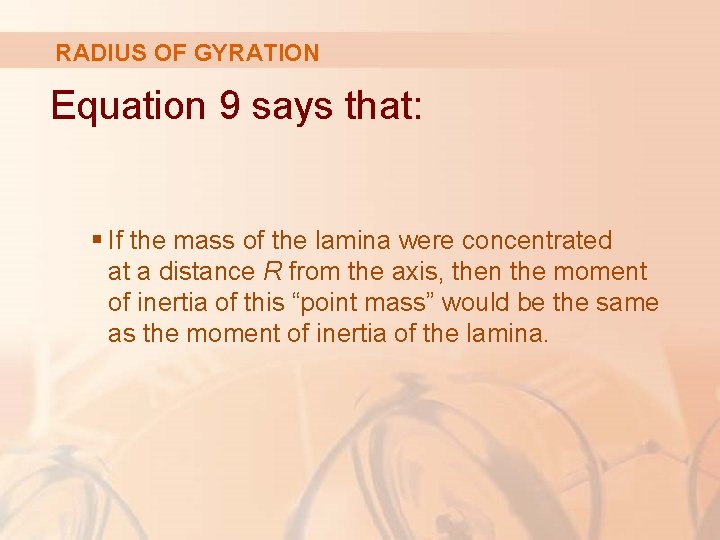 RADIUS OF GYRATION

Equation 9 says that:

▪ If the mass of the lamina were concentrated at a distance $R$ from the axis, then the moment of inertia of this “point mass” would be the same as the moment of inertia of the lamina.